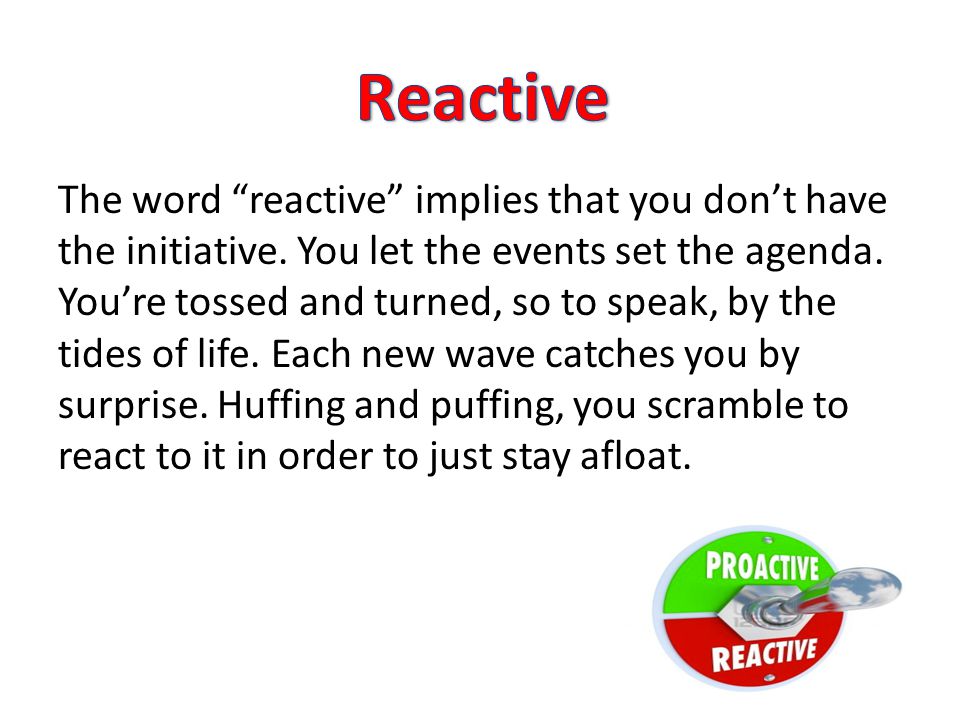 Reactive

The word “reactive” implies that you don’t have the initiative. You let the events set the agenda. You’re tossed and turned, so to speak, by the tides of life. Each new wave catches you by surprise. Huffing and puffing, you scramble to react to it in order to just stay afloat.

PROACTIVE
REACTIVE